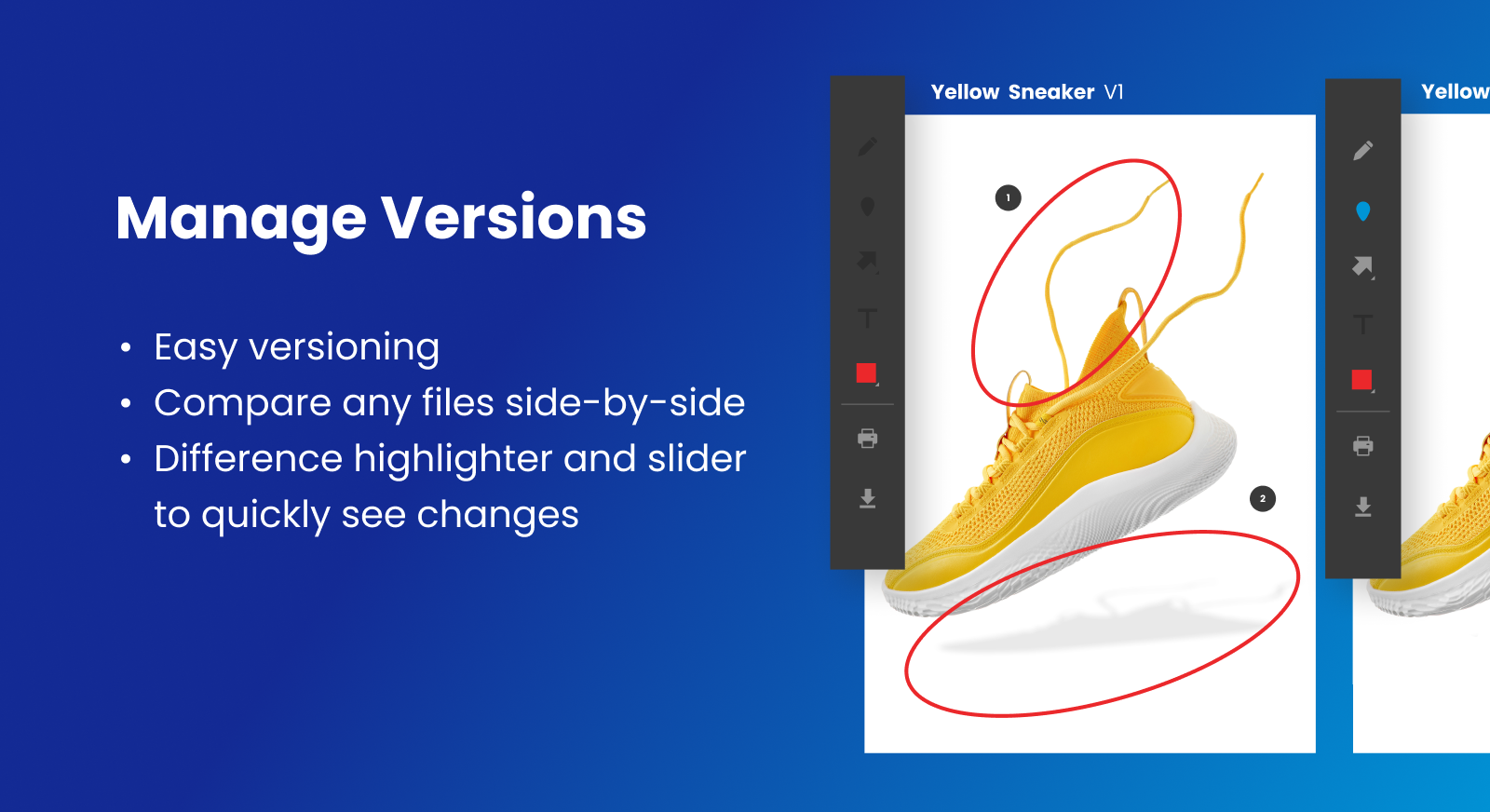 Manage Versions

• Easy versioning
• Compare any files side-by-side
• Difference highlighter and slider to quickly see changes

Yellow Sneaker V1

1

2

Yellow